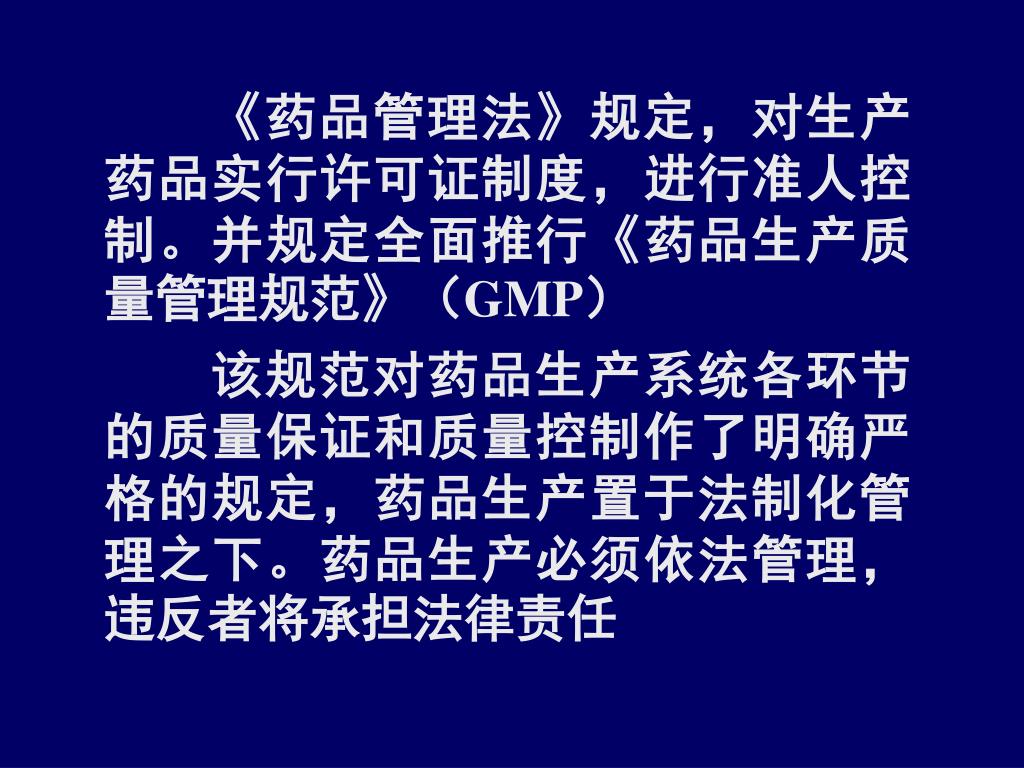 《药品管理法》规定，对生产药品实行许可证制度，进行准人控制。并规定全面推行《药品生产质量管理规范》（GMP）

该规范对药品生产系统各环节的质量保证和质量控制作了明确严格的规定，药品生产置于法制化管理之下。药品生产必须依法管理，违反者将承担法律责任